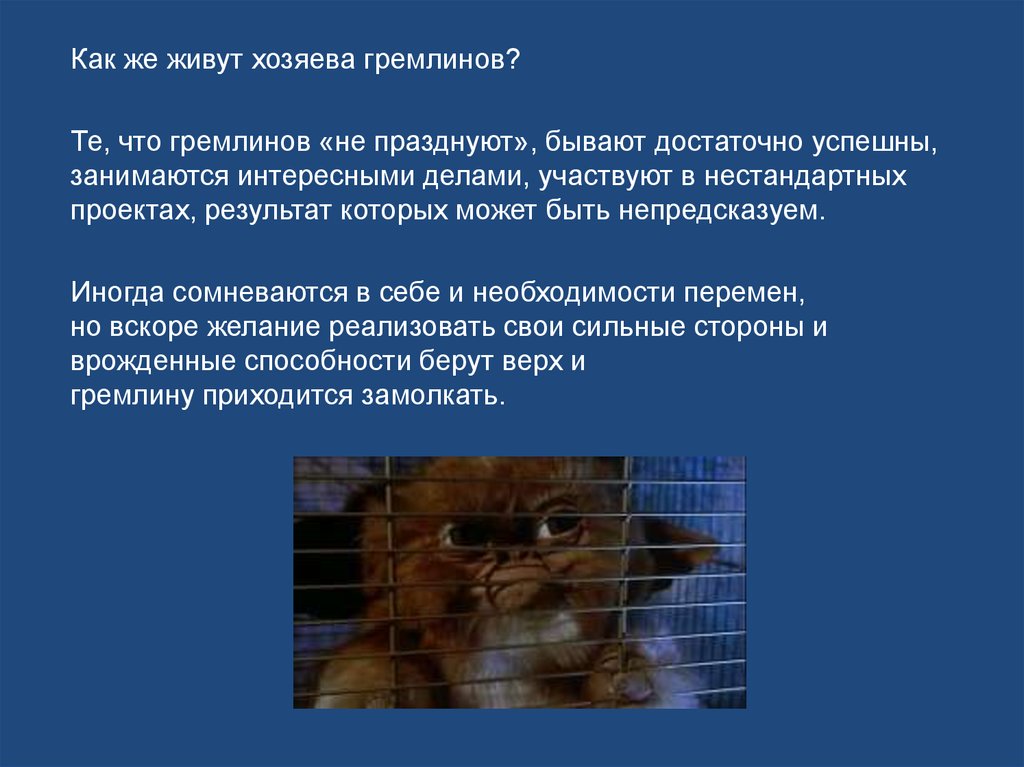 Как же живут хозяева гремлинов?

Те, что гремлинов «не празднуют», бывают достаточно успешны, занимаются интересными делами, участвуют в нестандартных проектах, результат которых может быть непредсказуем.

Иногда сомневаются в себе и необходимости перемен, но вскоре желание реализовать свои сильные стороны и врожденные способности берут верх и гремлину приходится замолкать.